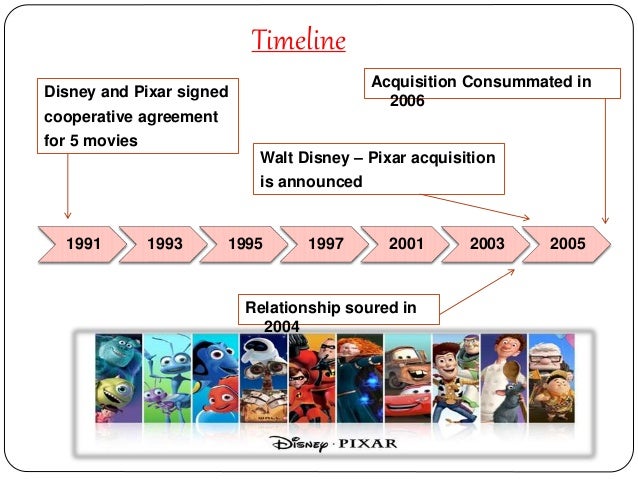 Timeline

Disney and Pixar signed cooperative agreement for 5 movies

Acquisition Consummated in 2006

Walt Disney – Pixar acquisition is announced

1991
1993
1995
1997
2001
2003
2005

Relationship soured in 2004

Disney · PIXAR